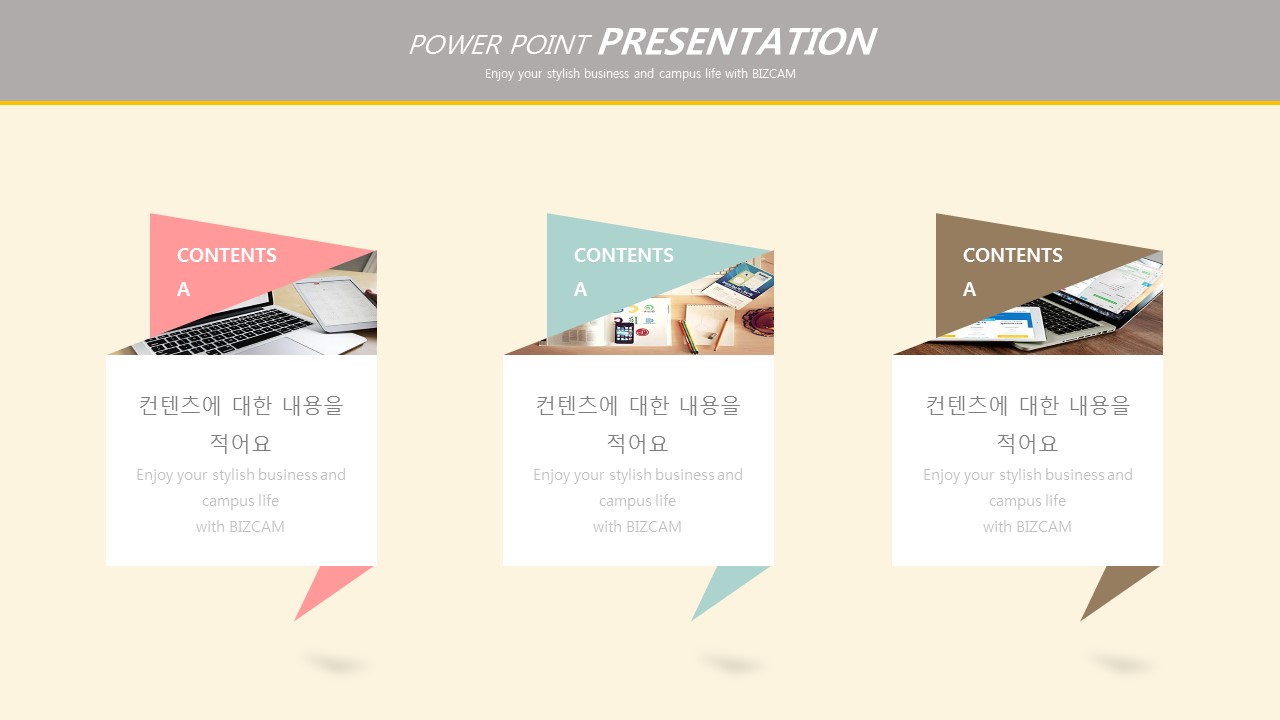 POWER POINT PRESENTATION
Enjoy your stylish business and campus life with BIZCAM

CONTENTS
A

컨텐츠에 대한 내용을 적어요
Enjoy your stylish business and campus life
with BIZCAM

CONTENTS
A

컨텐츠에 대한 내용을 적어요
Enjoy your stylish business and campus life
with BIZCAM

CONTENTS
A

컨텐츠에 대한 내용을 적어요
Enjoy your stylish business and campus life
with BIZCAM